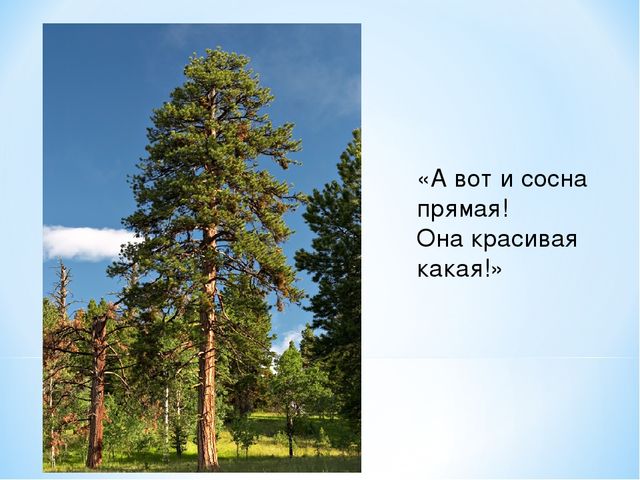 «А вот и сосна прямая!
Она красивая какая!»